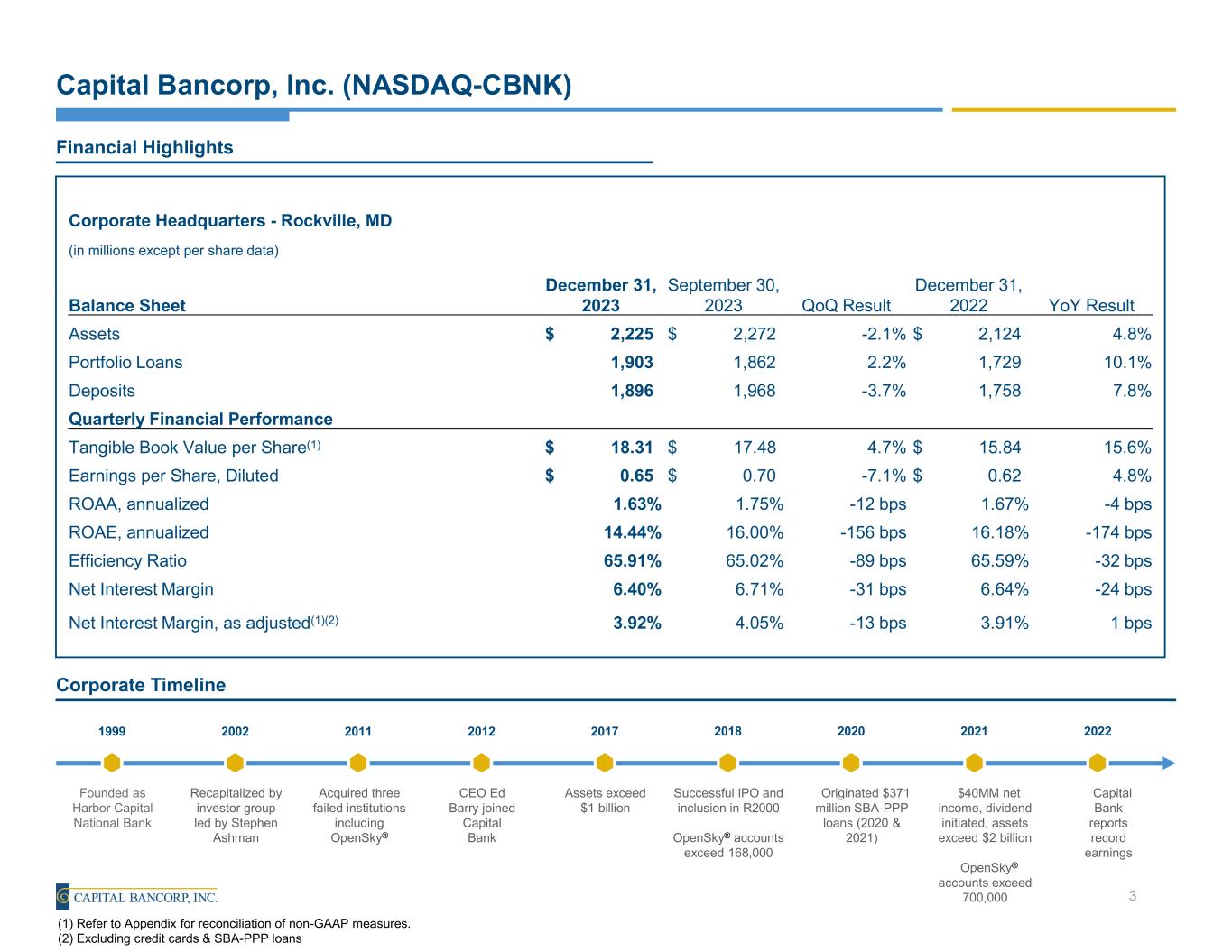 Capital Bancorp, Inc. (NASDAQ-CBNK)

Financial Highlights

Corporate Headquarters - Rockville, MD

(in millions except per share data)

| Balance Sheet | December 31, 2023 | September 30, 2023 | QoQ Result | December 31, 2022 | YoY Result |
|---|---|---|---|---|---|
| Assets | $ 2,225 | $ 2,272 | -2.1% | $ 2,124 | 4.8% |
| Portfolio Loans | 1,903 | 1,862 | 2.2% | 1,729 | 10.1% |
| Deposits | 1,896 | 1,968 | -3.7% | 1,758 | 7.8% |
| Quarterly Financial Performance | | | | | |
| Tangible Book Value per Share$^{(1)}$ | $ 18.31 | $ 17.48 | 4.7% | $ 15.84 | 15.6% |
| Earnings per Share, Diluted | $ 0.65 | $ 0.70 | -7.1% | $ 0.62 | 4.8% |
| ROAA, annualized | 1.63% | 1.75% | -12 bps | 1.67% | -4 bps |
| ROAE, annualized | 14.44% | 16.00% | -156 bps | 16.18% | -174 bps |
| Efficiency Ratio | 65.91% | 65.02% | -89 bps | 65.59% | -32 bps |
| Net Interest Margin | 6.40% | 6.71% | -31 bps | 6.64% | -24 bps |
| Net Interest Margin, as adjusted$^{(1)(2)}$ | 3.92% | 4.05% | -13 bps | 3.91% | 1 bps |

Corporate Timeline

1999
Founded as Harbor Capital National Bank

2002
Recapitalized by investor group led by Stephen Ashman

2011
Acquired three failed institutions including OpenSky®

2012
CEO Ed Barry joined Capital Bank

2017
Assets exceed $1 billion

2018
Successful IPO and inclusion in R2000

OpenSky® accounts exceed 168,000

2020
Originated $371 million SBA-PPP loans (2020 & 2021)

2021
$40MM net income, dividend initiated, assets exceed $2 billion

OpenSky® accounts exceed 700,000

2022
Capital Bank reports record earnings

CAPITAL BANCORP, INC.

3

(1) Refer to Appendix for reconciliation of non-GAAP measures.
(2) Excluding credit cards & SBA-PPP loans